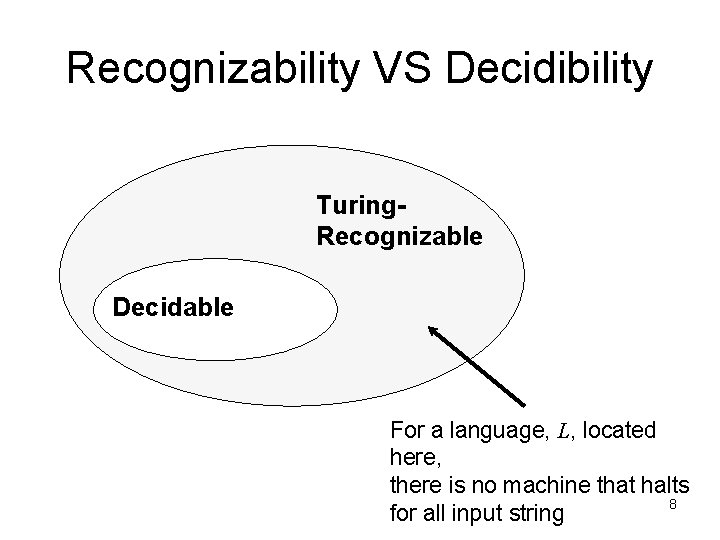 Recognizability VS Decidibility

Turing-Recognizable

Decidable

For a language, $L$, located here,
there is no machine that halts for all input string

8